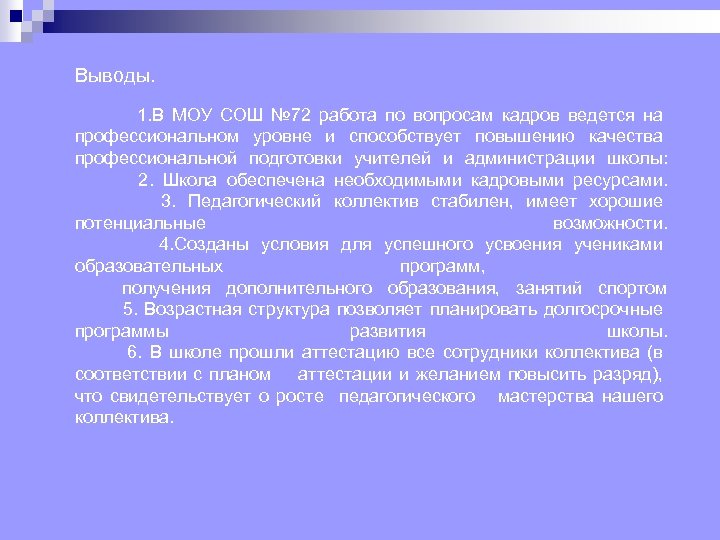 Выводы.

1.В МОУ СОШ №72 работа по вопросам кадров ведется на профессиональном уровне и способствует повышению качества профессиональной подготовки учителей и администрации школы:

2. Школа обеспечена необходимыми кадровыми ресурсами.

3. Педагогический коллектив стабилен, имеет хорошие потенциальные возможности.

4.Созданы условия для успешного усвоения учениками образовательных программ, получения дополнительного образования, занятий спортом

5. Возрастная структура позволяет планировать долгосрочные программы развития школы.

6. В школе прошли аттестацию все сотрудники коллектива (в соответствии с планом аттестации и желанием повысить разряд), что свидетельствует о росте педагогического мастерства нашего коллектива.